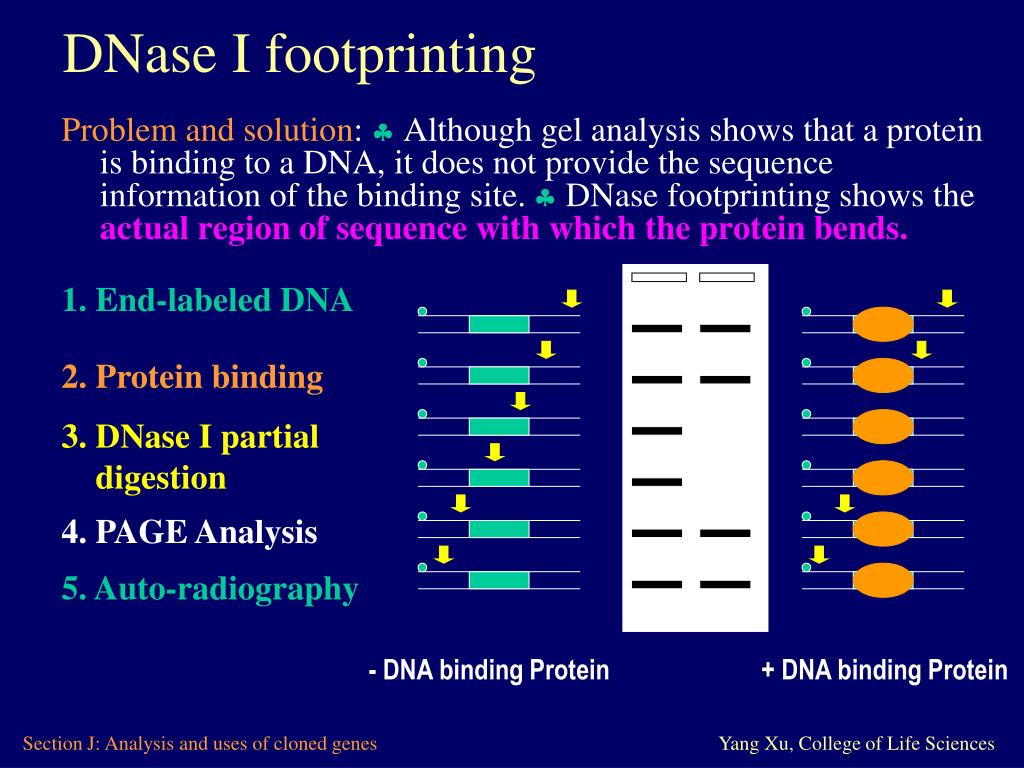 DNase I footprinting

Problem and solution: ♣ Although gel analysis shows that a protein is binding to a DNA, it does not provide the sequence information of the binding site. ♣ DNase footprinting shows the actual region of sequence with which the protein bends.

1. End-labeled DNA

2. Protein binding

3. DNase I partial digestion

4. PAGE Analysis

5. Auto-radiography

- DNA binding Protein

+ DNA binding Protein

Section J: Analysis and uses of cloned genes

Yang Xu, College of Life Sciences